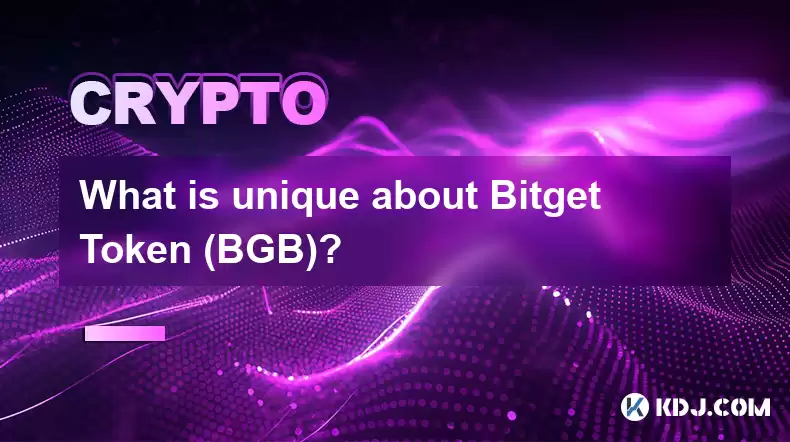 CRYPTO

What is unique about Bitget Token (BGB)?

KDJ.COM